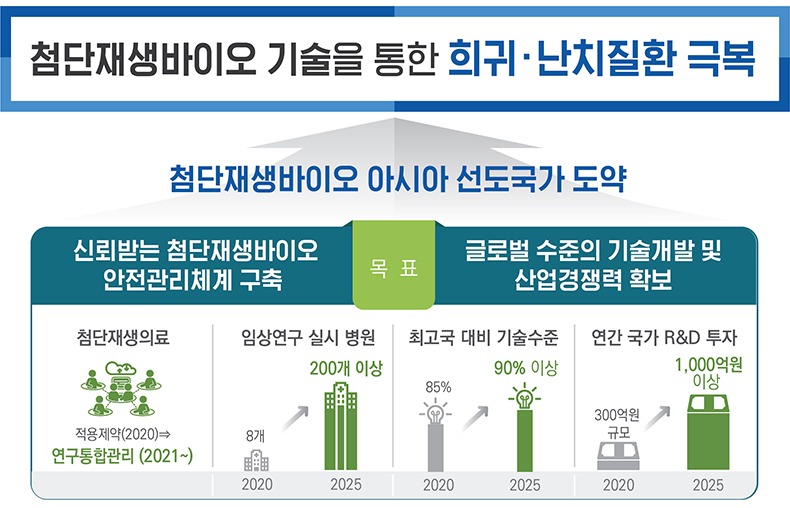 첨단재생바이오 기술을 통한 희귀·난치질환 극복

첨단재생바이오 아시아 선도국가 도약

신뢰받는 첨단재생바이오 안전관리체계 구축

목 표

글로벌 수준의 기술개발 및 산업경쟁력 확보

첨단재생의료

적용제약(2020)⇒

연구통합관리 (2021~)

임상연구 실시 병원

8개

200개 이상

2020

2025

최고국 대비 기술수준

85%

90% 이상

2020

2025

연간 국가 R&D 투자

300억원 규모

1,000억원 이상

2020

2025